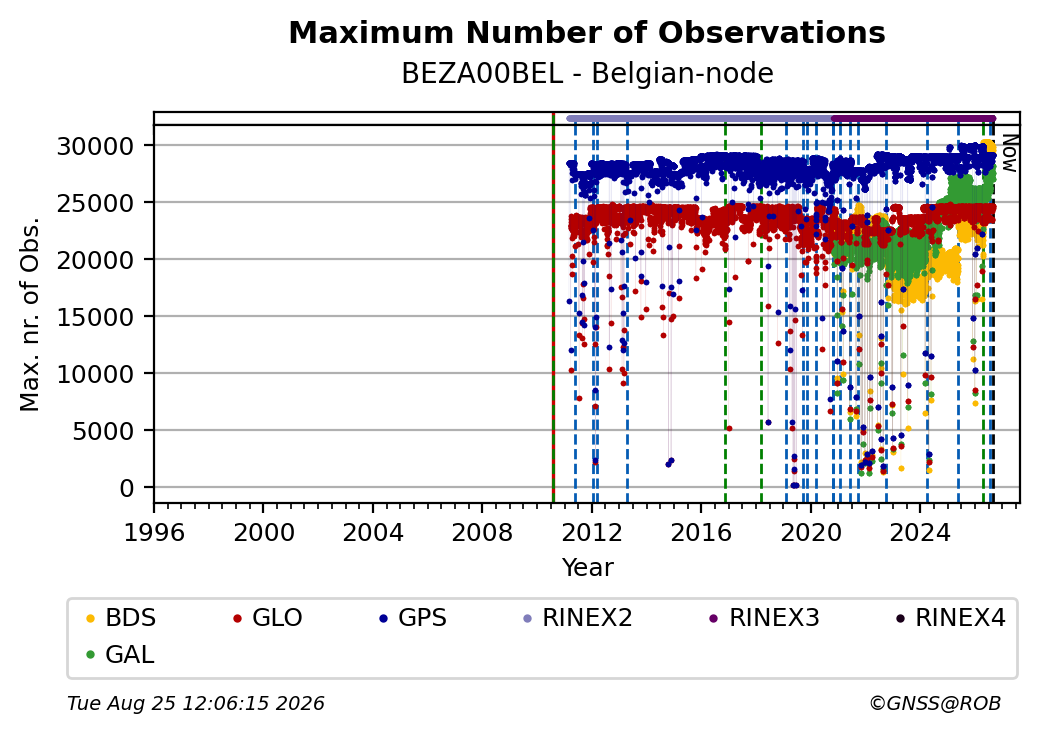 Maximum Number of Observations
BEZA00BEL - Belgian-node

Max. nr. of Obs.

30000
25000
20000
15000
10000
5000
0

Now

1996 2000 2004 2008 2012 2016 2020 2024

Year

BDS GLO GPS RINEX2 RINEX3 RINEX4
GAL

Tue Aug 25 12:06:15 2026

©GNSS@ROB